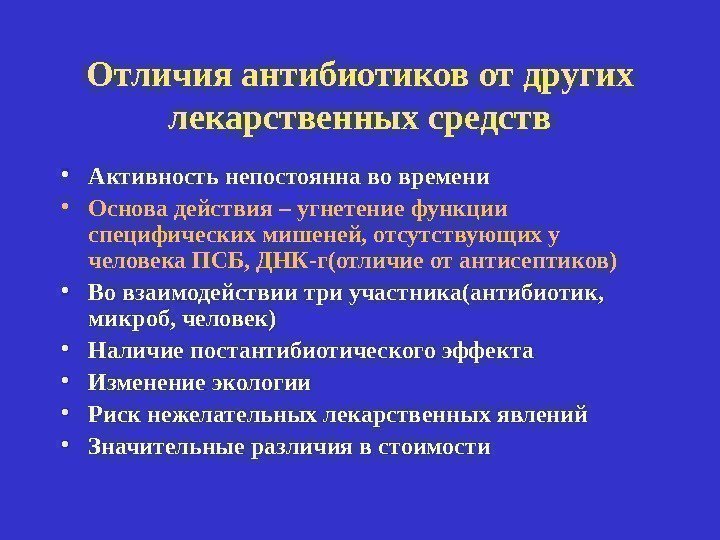 Отличия антибиотиков от других лекарственных средств

• Активность непостоянна во времени
• Основа действия – угнетение функции специфических мишеней, отсутствующих у человека ПСБ, ДНК-г(отличие от антисептиков)
• Во взаимодействии три участника(антибиотик, микроб, человек)
• Наличие постантибиотического эффекта
• Изменение экологии
• Риск нежелательных лекарственных явлений
• Значительные различия в стоимости